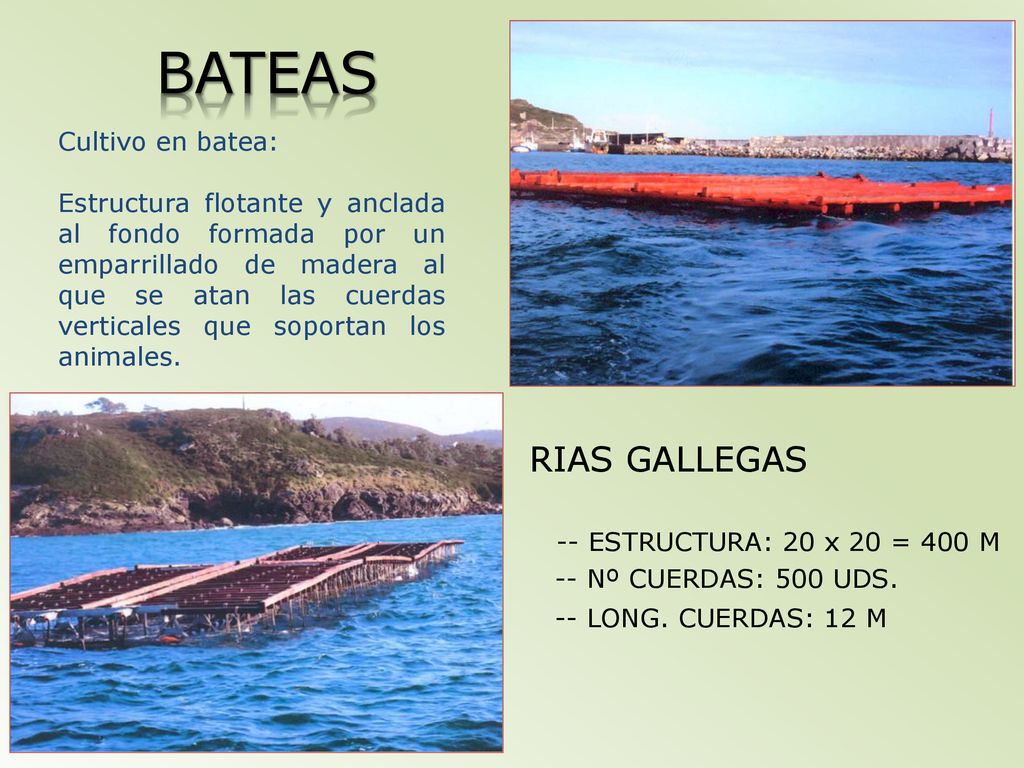 BATEAS

Cultivo en batea:

Estructura flotante y anclada al fondo formada por un emparrillado de madera al que se atan las cuerdas verticales que soportan los animales.

RIAS GALLEGAS

-- ESTRUCTURA: 20 x 20 = 400 M

-- Nº CUERDAS: 500 UDS.

-- LONG. CUERDAS: 12 M